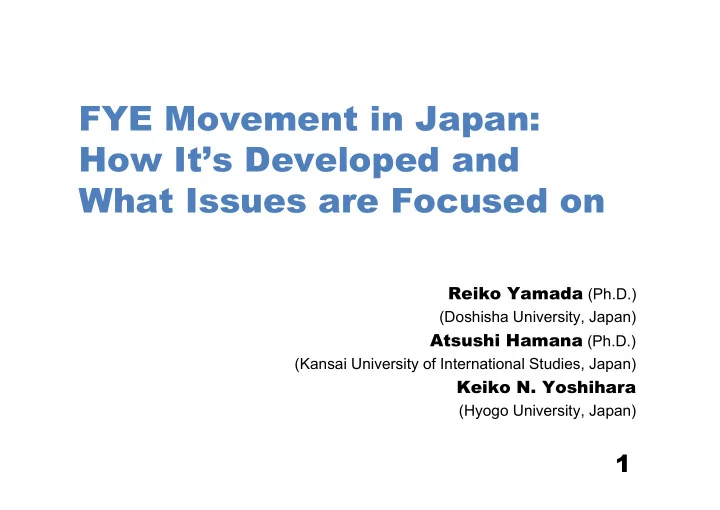 FYE Movement in Japan: How It's Developed and What Issues are Focused on

Reiko Yamada (Ph.D.)
(Doshisha University, Japan)
Atsushi Hamana (Ph.D.)
(Kansai University of International Studies, Japan)
Keiko N. Yoshihara
(Hyogo University, Japan)

1